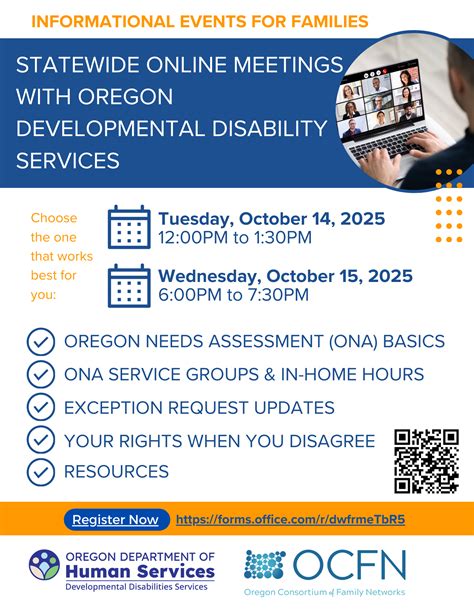 INFORMATIONAL EVENTS FOR FAMILIES

STATEWIDE ONLINE MEETINGS WITH OREGON DEVELOPMENTAL DISABILITY SERVICES

Choose the one that works best for you:

Tuesday, October 14, 2025
12:00PM to 1:30PM

Wednesday, October 15, 2025
6:00PM to 7:30PM

OREGON NEEDS ASSESSMENT (ONA) BASICS
ONA SERVICE GROUPS & IN-HOME HOURS
EXCEPTION REQUEST UPDATES
YOUR RIGHTS WHEN YOU DISAGREE
RESOURCES

Register Now https://forms.office.com/r/dwfrmeTbR5

OREGON DEPARTMENT OF Human Services
Developmental Disabilities Services

OCFN
Oregon Consortium of Family Networks